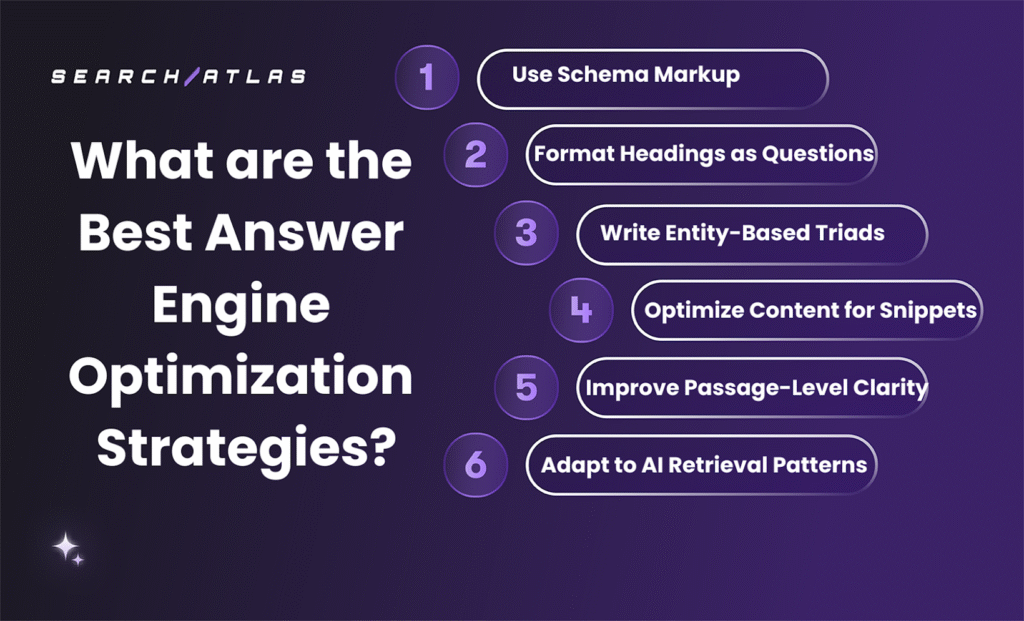 SEARCH/ATLAS

What are the Best Answer Engine Optimization Strategies?

1 Use Schema Markup

2 Format Headings as Questions

3 Write Entity-Based Triads

4 Optimize Content for Snippets

5 Improve Passage-Level Clarity

6 Adapt to AI Retrieval Patterns